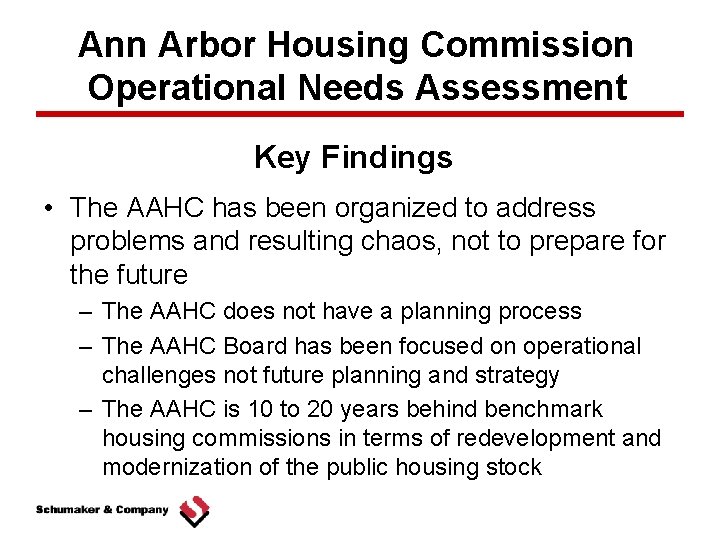 Ann Arbor Housing Commission
Operational Needs Assessment

Key Findings

• The AAHC has been organized to address problems and resulting chaos, not to prepare for the future

– The AAHC does not have a planning process

– The AAHC Board has been focused on operational challenges not future planning and strategy

– The AAHC is 10 to 20 years behind benchmark housing commissions in terms of redevelopment and modernization of the public housing stock

Schumaker & Company